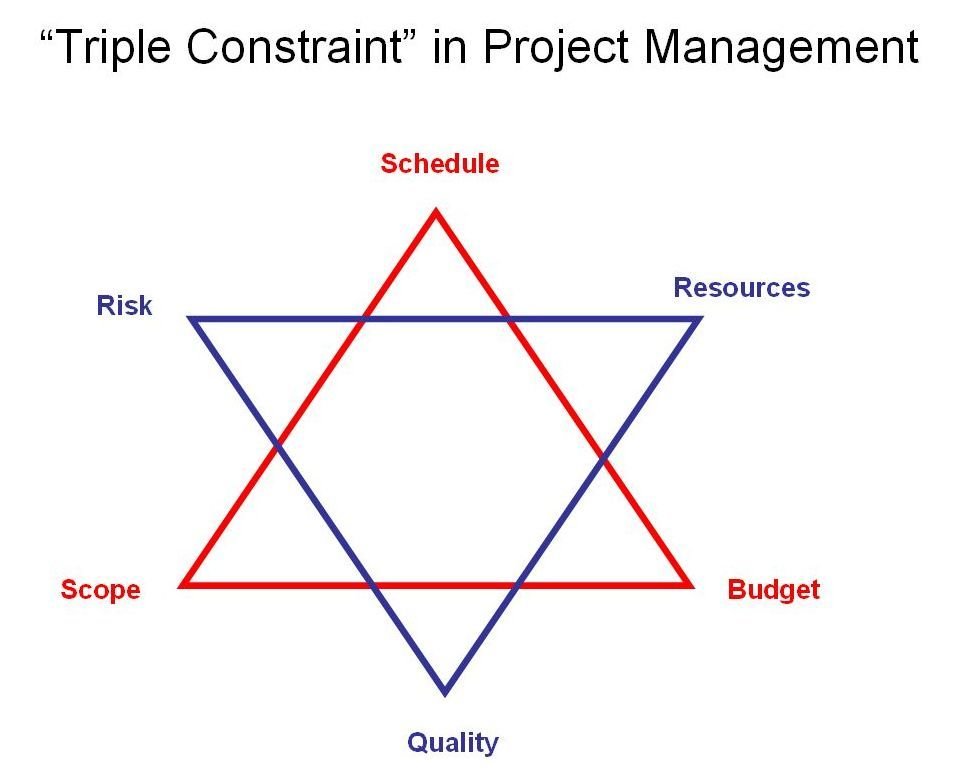 “Triple Constraint” in Project Management

Schedule

Risk

Resources

Scope

Budget

Quality